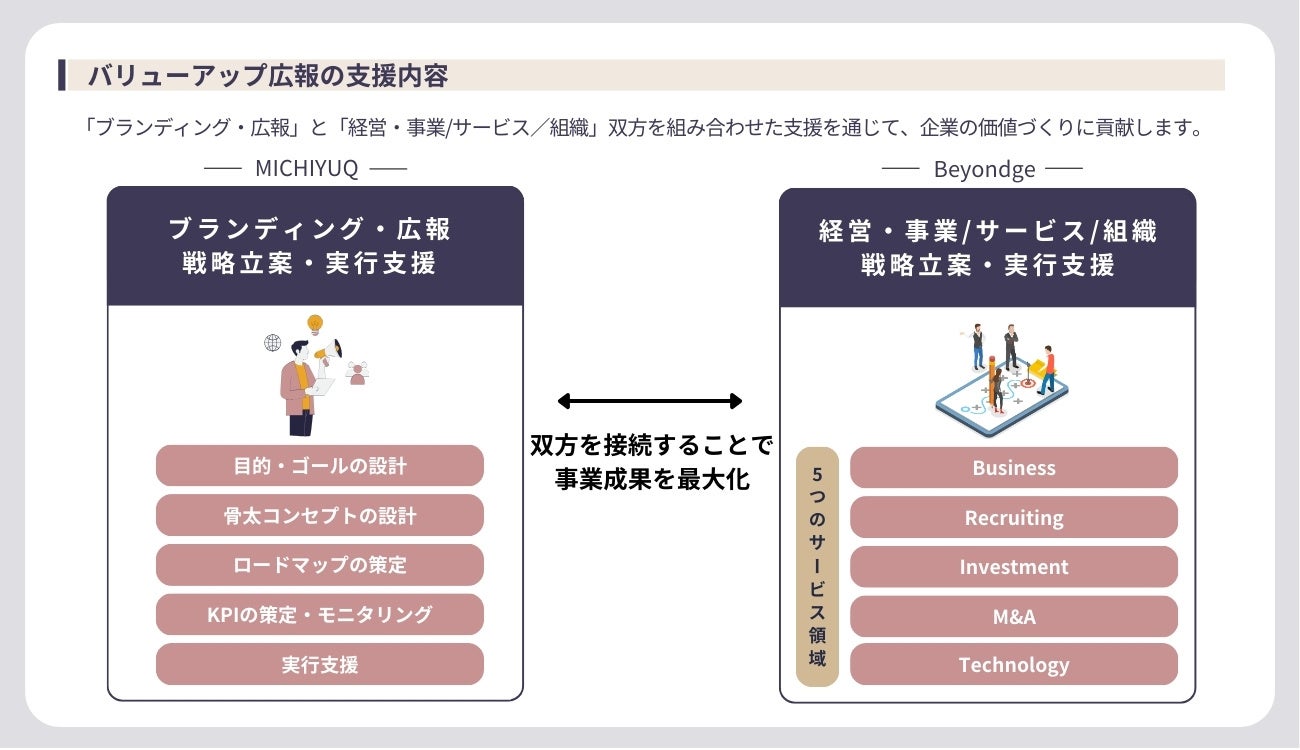 バリューアップ広報の支援内容

「ブランディング・広報」と「経営・事業/サービス／組織」双方を組み合わせた支援を通じて、企業の価値づくりに貢献します。

MICHIYUQ

ブランディング・広報
戦略立案・実行支援

目的・ゴールの設計

骨太コンセプトの設計

ロードマップの策定

KPIの策定・モニタリング

実行支援

双方を接続することで
事業成果を最大化

Beyondge

経営・事業/サービス/組織
戦略立案・実行支援

5つのサービス領域

Business

Recruiting

Investment

M&A

Technology